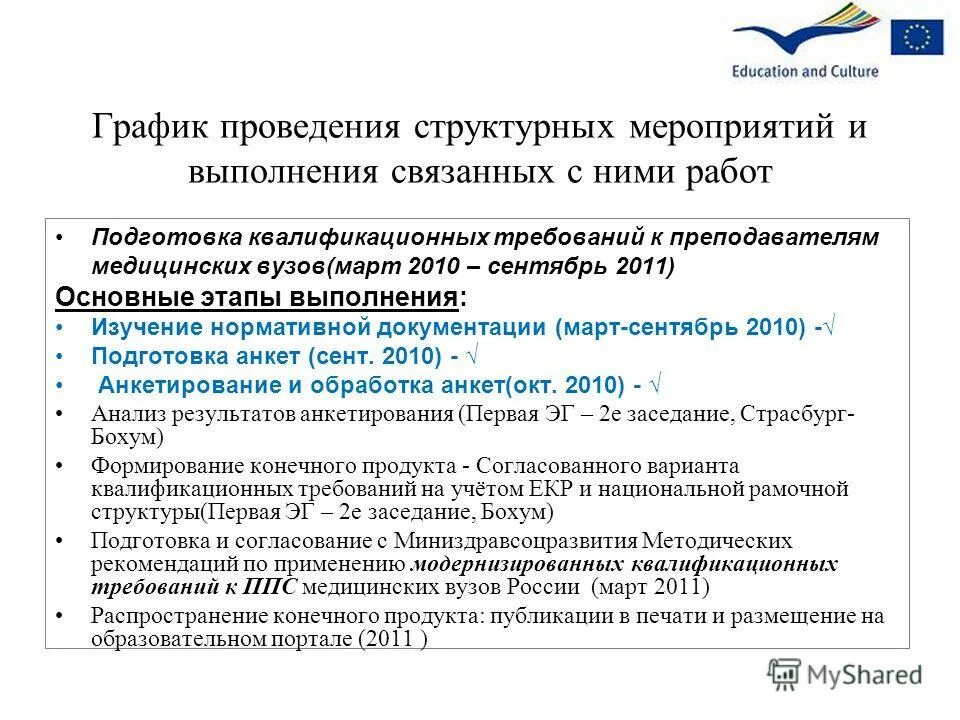 Education and Culture

График проведения структурных мероприятий и выполнения связанных с ними работ

• Подготовка квалификационных требований к преподавателям медицинских вузов(март 2010 – сентябрь 2011)

Основные этапы выполнения:

• Изучение нормативной документации (март-сентябрь 2010) -√
• Подготовка анкет (сент. 2010) - √
• Анкетирование и обработка анкет(окт. 2010) - √
• Анализ результатов анкетирования (Первая ЭГ – 2е заседание, Страсбург-Бохум)
• Формирование конечного продукта - Согласованного варианта квалификационных требований на учётом ЕКР и национальной рамочной структуры(Первая ЭГ – 2е заседание, Бохум)
• Подготовка и согласование с Миниздравсоцразвития Методических рекомендаций по применению модернизированных квалификационных требований к ППС медицинских вузов России (март 2011)
• Распространение конечного продукта: публикации в печати и размещение на образовательном портале (2011 )

MyShared